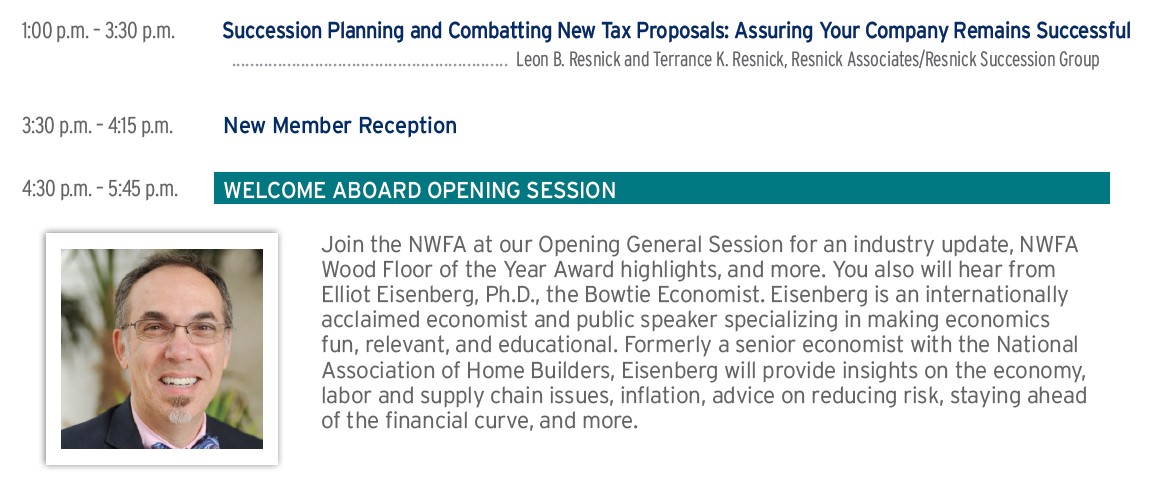 1:00 p.m. – 3:30 p.m. Succession Planning and Combatting New Tax Proposals: Assuring Your Company Remains Successful

........................................................ Leon B. Resnick and Terrance K. Resnick, Resnick Associates/Resnick Succession Group

3:30 p.m. – 4:15 p.m. New Member Reception

4:30 p.m. – 5:45 p.m. WELCOME ABOARD OPENING SESSION

Join the NWFA at our Opening General Session for an industry update, NWFA Wood Floor of the Year Award highlights, and more. You also will hear from Elliot Eisenberg, Ph.D., the Bowtie Economist. Eisenberg is an internationally acclaimed economist and public speaker specializing in making economics fun, relevant, and educational. Formerly a senior economist with the National Association of Home Builders, Eisenberg will provide insights on the economy, labor and supply chain issues, inflation, advice on reducing risk, staying ahead of the financial curve, and more.